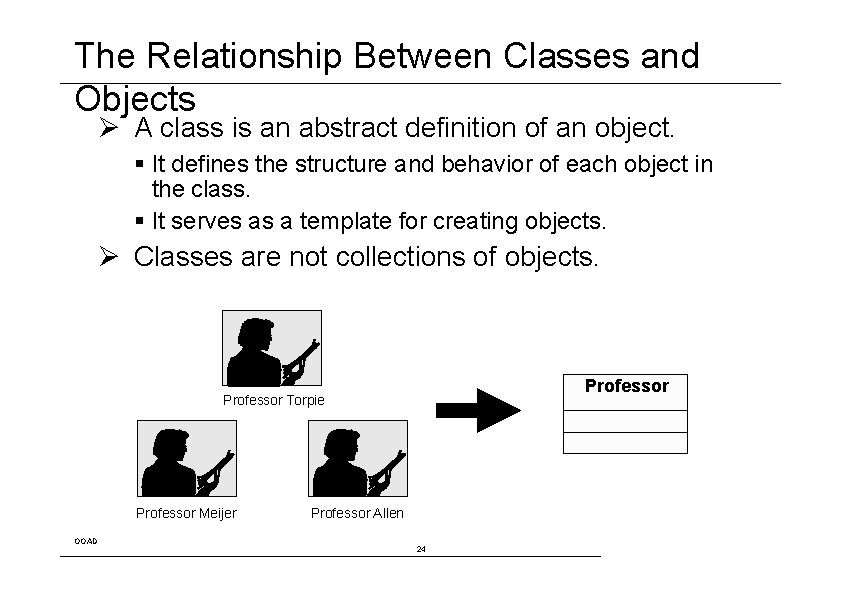 The Relationship Between Classes and Objects

➢ A class is an abstract definition of an object.

▪ It defines the structure and behavior of each object in the class.

▪ It serves as a template for creating objects.

➢ Classes are not collections of objects.

Professor Torpie

Professor Meijer

Professor Allen

Professor

OOAD

24